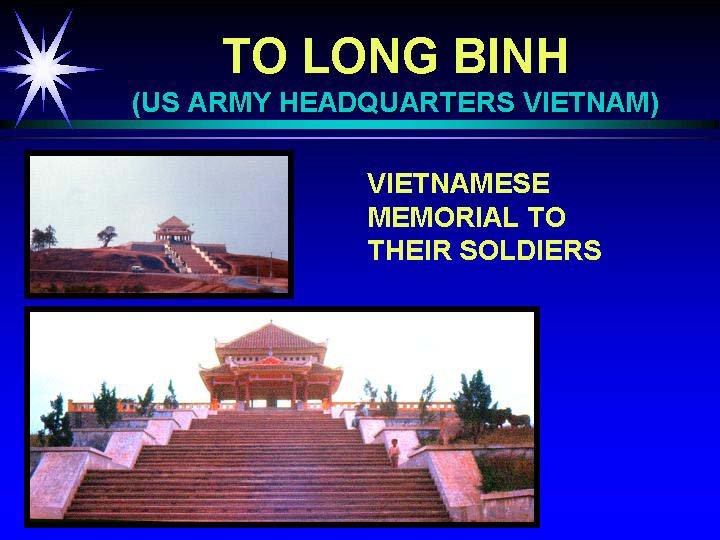 TO LONG BINH
(US ARMY HEADQUARTERS VIETNAM)

VIETNAMESE MEMORIAL TO THEIR SOLDIERS